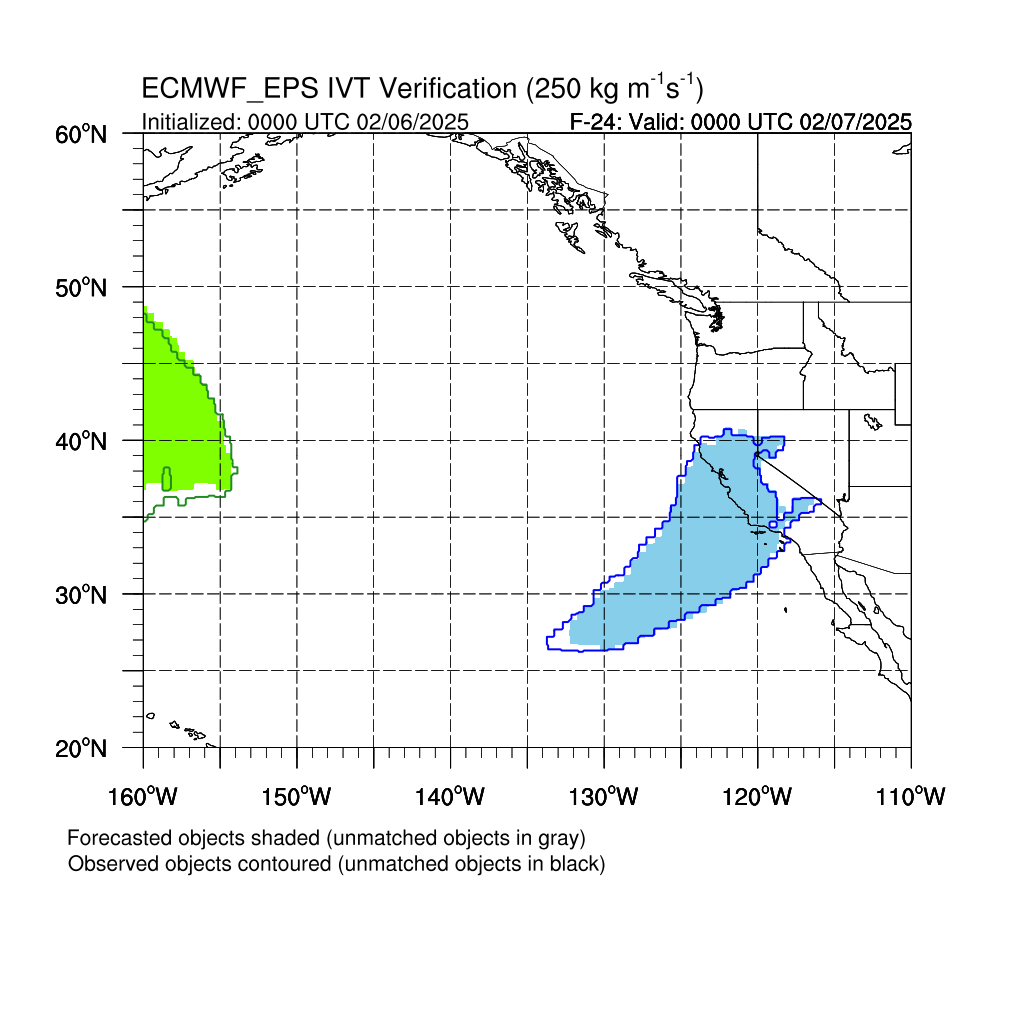 ECMWF_EPS IVT Verification (250 kg $m^{-1}s^{-1}$)
Initialized: 0000 UTC 02/06/2025
F-24: Valid: 0000 UTC 02/07/2025

60°N
50°N
40°N
30°N
20°N

160°W 150°W 140°W 130°W 120°W 110°W

Forecasted objects shaded (unmatched objects in gray)
Observed objects contoured (unmatched objects in black)